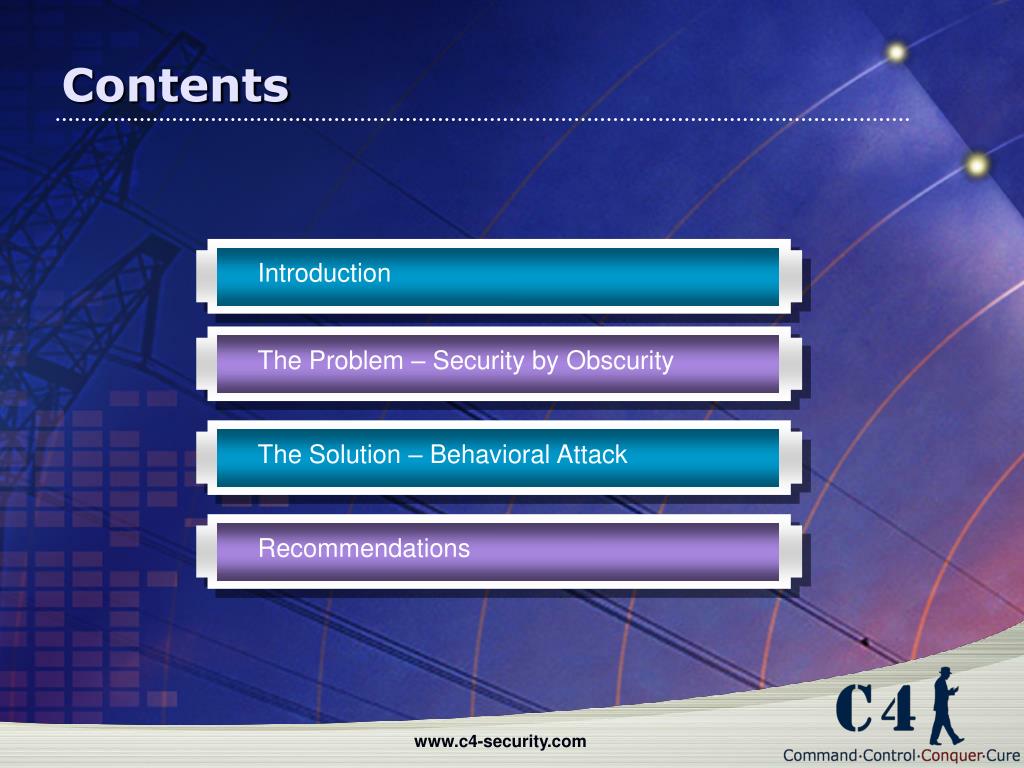 Contents

Introduction

The Problem – Security by Obscurity

The Solution – Behavioral Attack

Recommendations

www.c4-security.com

C4

Command·Control·Conquer·Cure